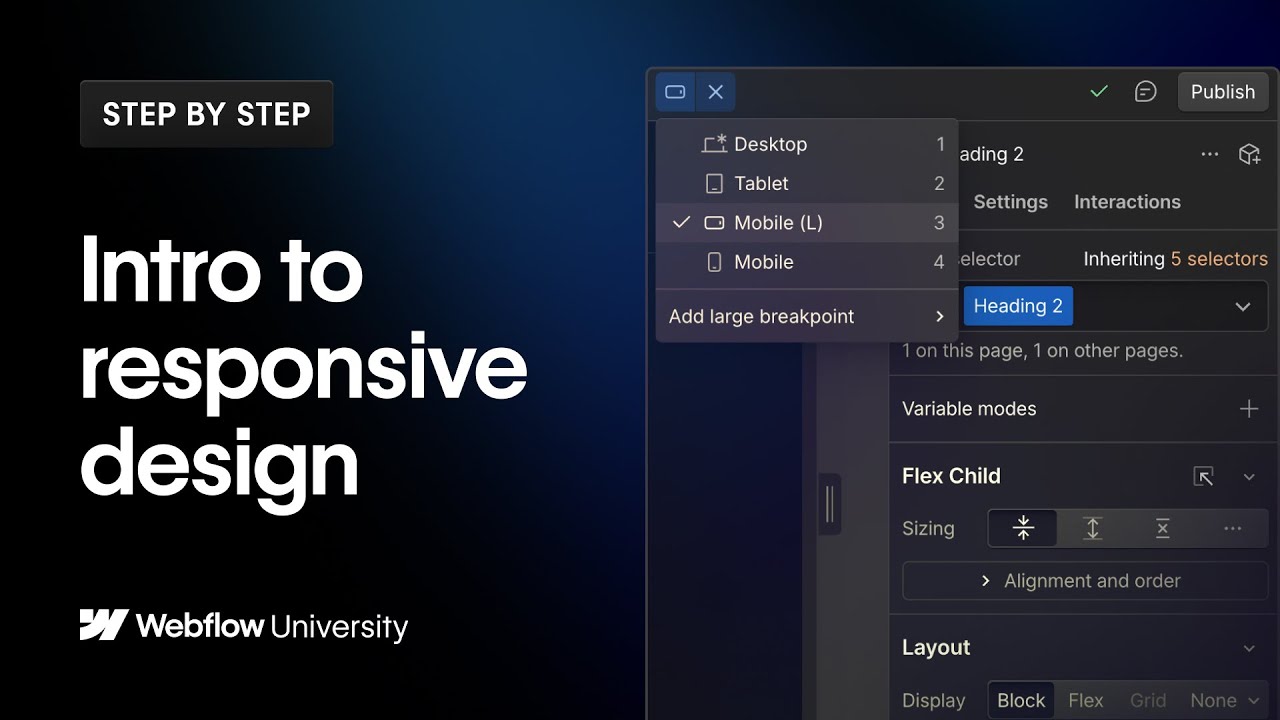 STEP BY STEP

Intro to responsive design

Webflow University

Publish

Desktop 1
Tablet 2
Mobile (L) 3
Mobile 4
Add large breakpoint

ading 2

Settings Interactions

elector Inheriting 5 selectors

Heading 2

1 on this page, 1 on other pages.

Variable modes

Flex Child

Sizing

Alignment and order

Layout

Display Block Flex Grid None